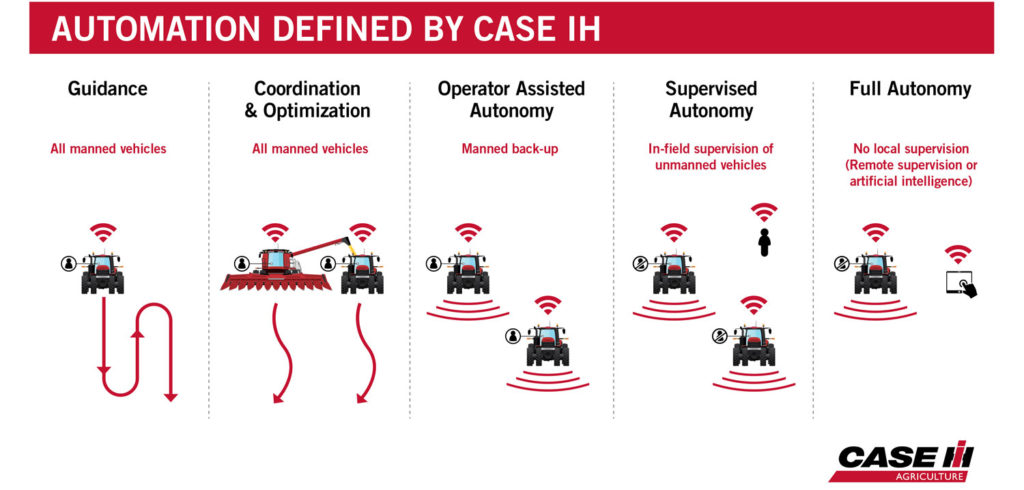 AUTOMATION DEFINED BY CASE IH

Guidance

All manned vehicles

Coordination & Optimization

All manned vehicles

Operator Assisted Autonomy

Manned back-up

Supervised Autonomy

In-field supervision of unmanned vehicles

Full Autonomy

No local supervision (Remote supervision or artificial intelligence)

CASE IH
AGRICULTURE